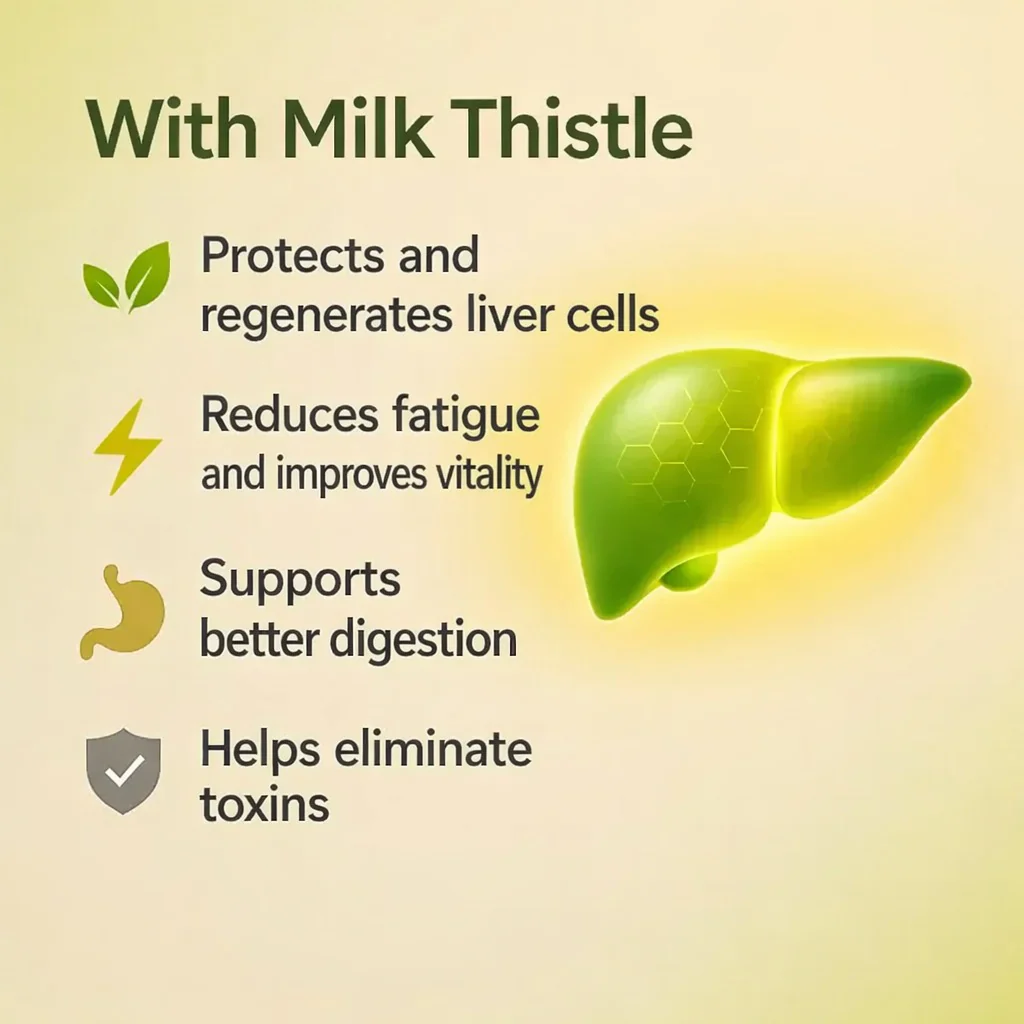 With Milk Thistle

Protects and regenerates liver cells

Reduces fatigue and improves vitality

Supports better digestion

Helps eliminate toxins